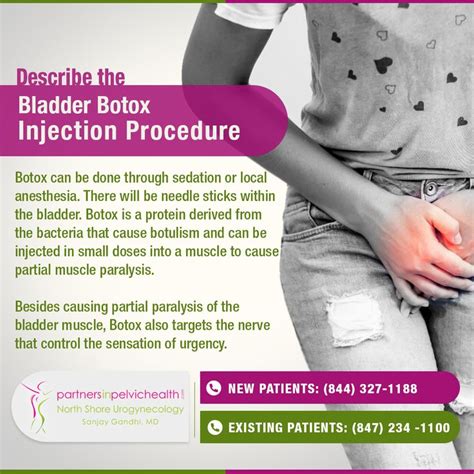 Describe the
Bladder Botox
Injection Procedure

Botox can be done through sedation or local anesthesia. There will be needle sticks within the bladder. Botox is a protein derived from the bacteria that cause botulism and can be injected in small doses into a muscle to cause partial muscle paralysis.

Besides causing partial paralysis of the bladder muscle, Botox also targets the nerve that control the sensation of urgency.

partnersinpelvichealth
North Shore Urogynecology
Sanjay Gandhi, MD

NEW PATIENTS: (844) 327-1188

EXISTING PATIENTS: (847) 234 -1100